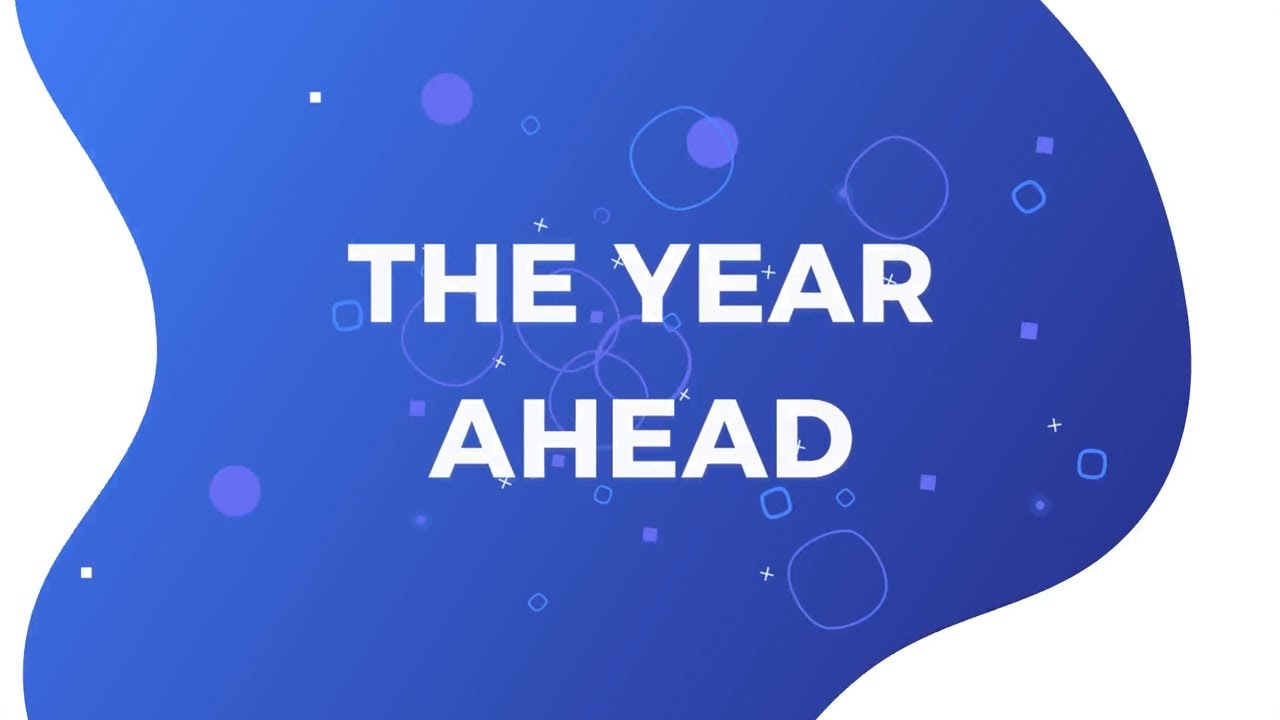 THE YEAR AHEAD